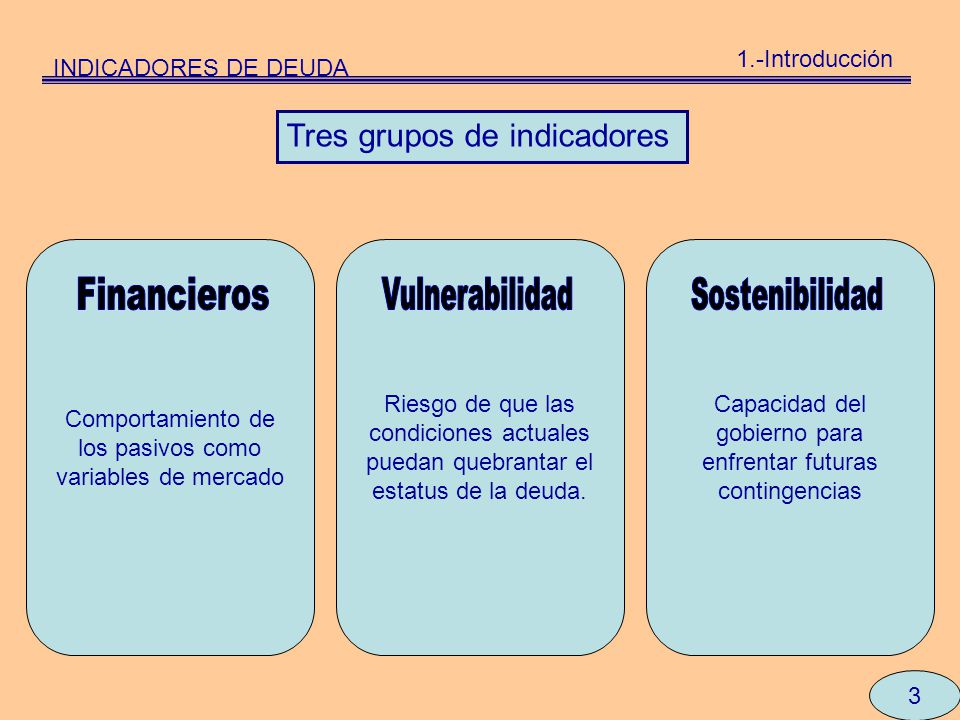 INDICADORES DE DEUDA

1.-Introducción

Tres grupos de indicadores

Financieros

Comportamiento de los pasivos como variables de mercado

Vulnerabilidad

Riesgo de que las condiciones actuales puedan quebrantar el estatus de la deuda.

Sostenibilidad

Capacidad del gobierno para enfrentar futuras contingencias

3